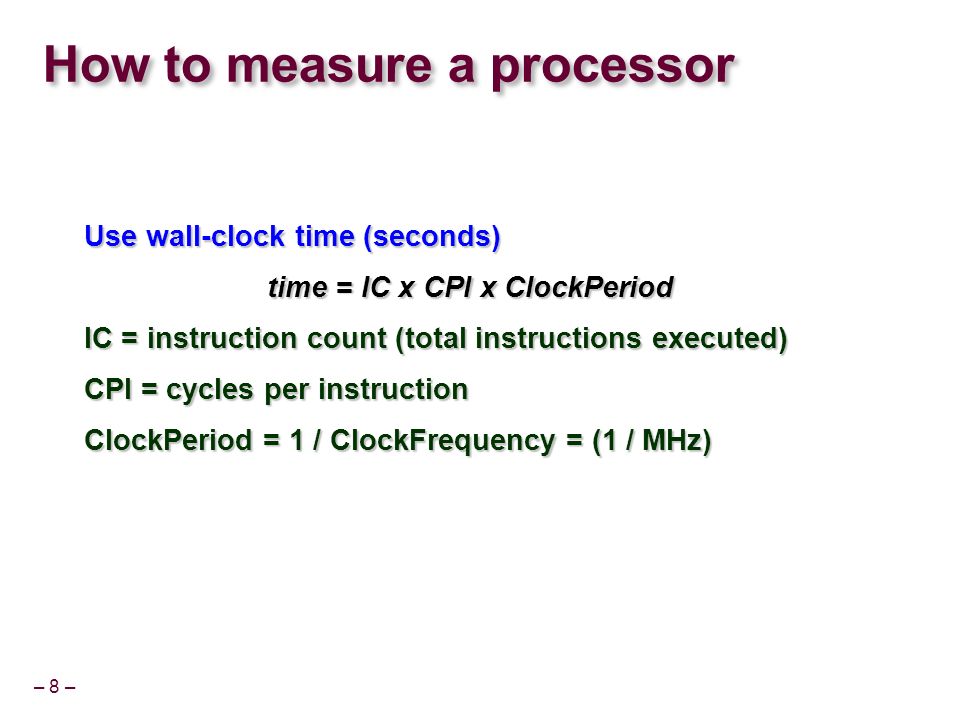 How to measure a processor

Use wall-clock time (seconds)

time = IC x CPI x ClockPeriod

IC = instruction count (total instructions executed)

CPI = cycles per instruction

ClockPeriod = 1 / ClockFrequency = (1 / MHz)

– 8 –